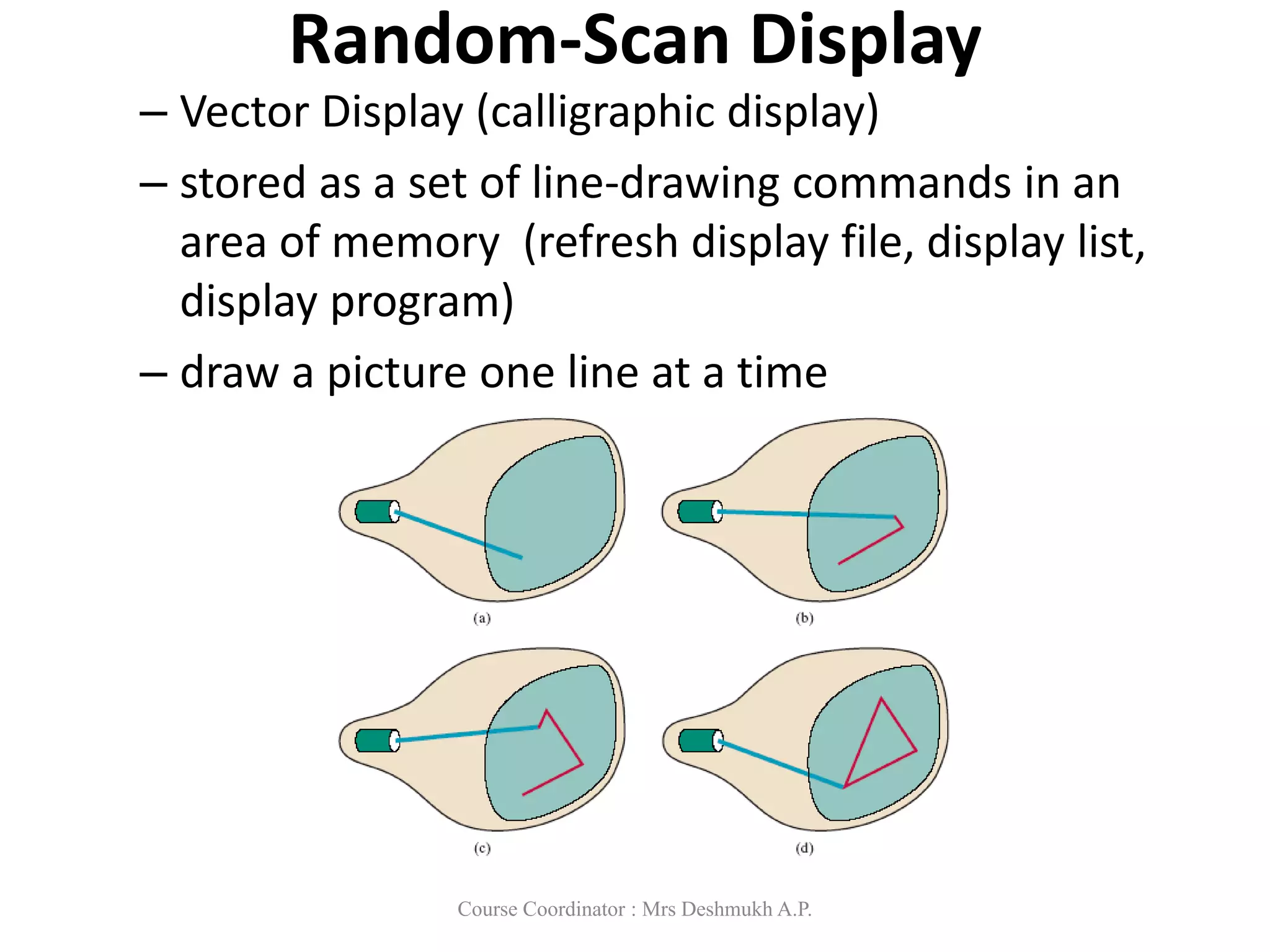 Random-Scan Display

– Vector Display (calligraphic display)

– stored as a set of line-drawing commands in an area of memory (refresh display file, display list, display program)

– draw a picture one line at a time

(a)

(b)

(c)

(d)

Course Coordinator : Mrs Deshmukh A.P.